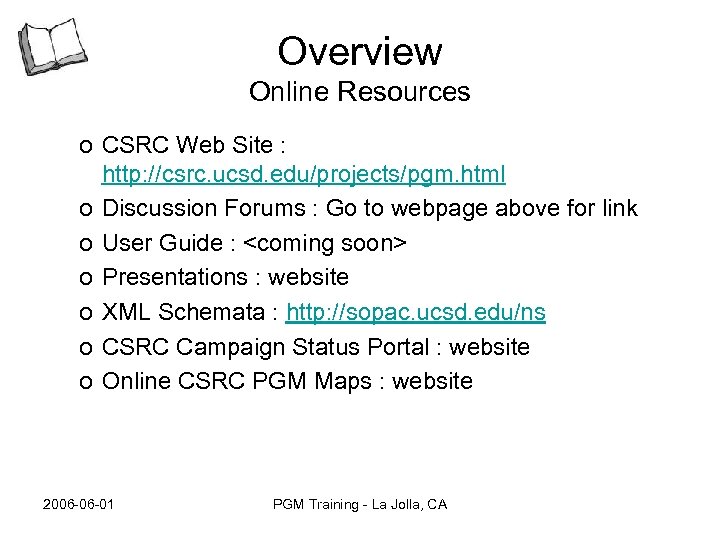 Overview
Online Resources

o CSRC Web Site : http://csrc.ucsd.edu/projects/pgm.html
o Discussion Forums : Go to webpage above for link
o User Guide : <coming soon>
o Presentations : website
o XML Schemata : http://sopac.ucsd.edu/ns
o CSRC Campaign Status Portal : website
o Online CSRC PGM Maps : website

2006-06-01

PGM Training - La Jolla, CA